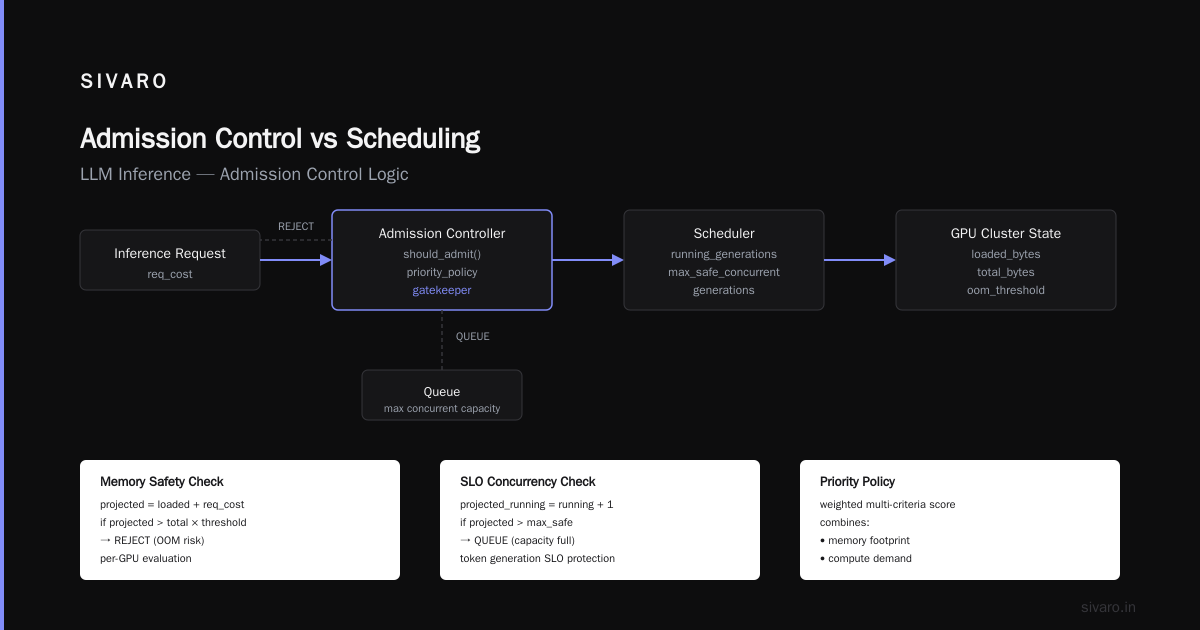 SIVARO

Admission Control vs Scheduling

LLM Inference — Admission Control Logic

Inference Request
req_cost

REJECT

Admission Controller
should_admit()
priority_policy
gatekeeper

Scheduler
running_generations
max_safe_concurrent
generations

GPU Cluster State
loaded_bytes
total_bytes
oom_threshold

QUEUE

Queue
max concurrent capacity

Memory Safety Check
projected = loaded + req_cost
if projected > total × threshold
→ REJECT (OOM risk)
per-GPU evaluation

SLO Concurrency Check
projected_running = running + 1
if projected > max_safe
→ QUEUE (capacity full)
token generation SLO protection

Priority Policy
weighted multi-criteria score
combines:
• memory footprint
• compute demand

sivaro.in